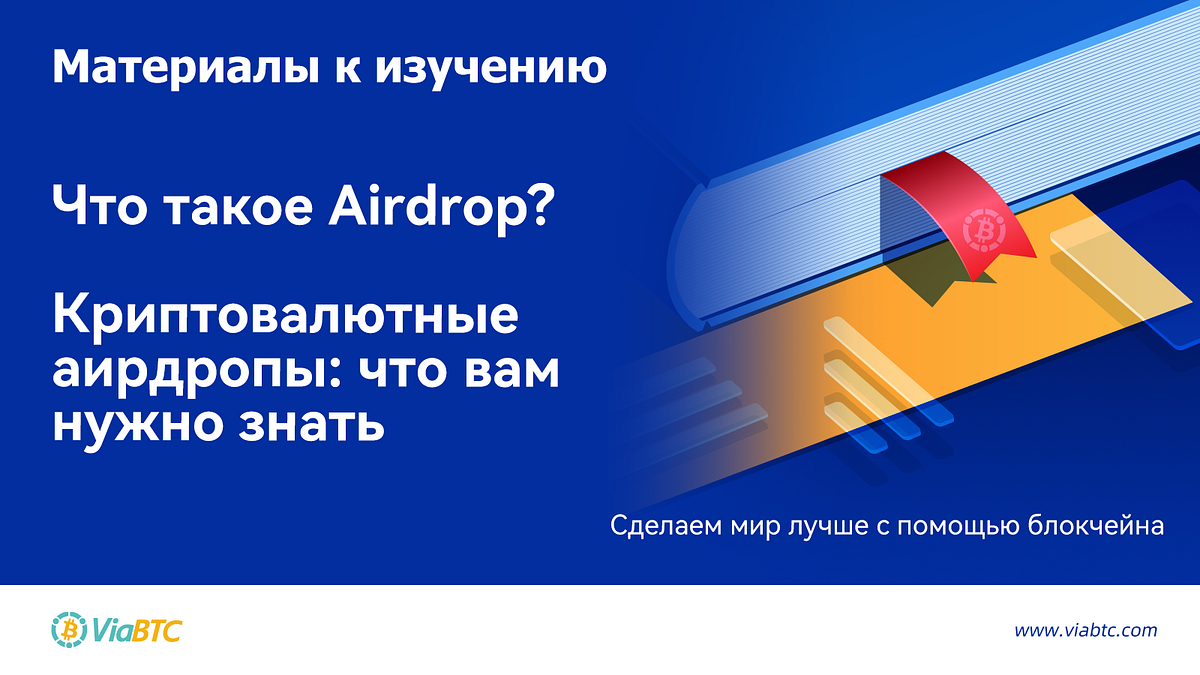 Материалы к изучению

Что такое Airdrop?

Криптовалютные аирдропы: что вам нужно знать

Сделаем мир лучше с помощью блокчейна

ViaBTC

www.viabtc.com